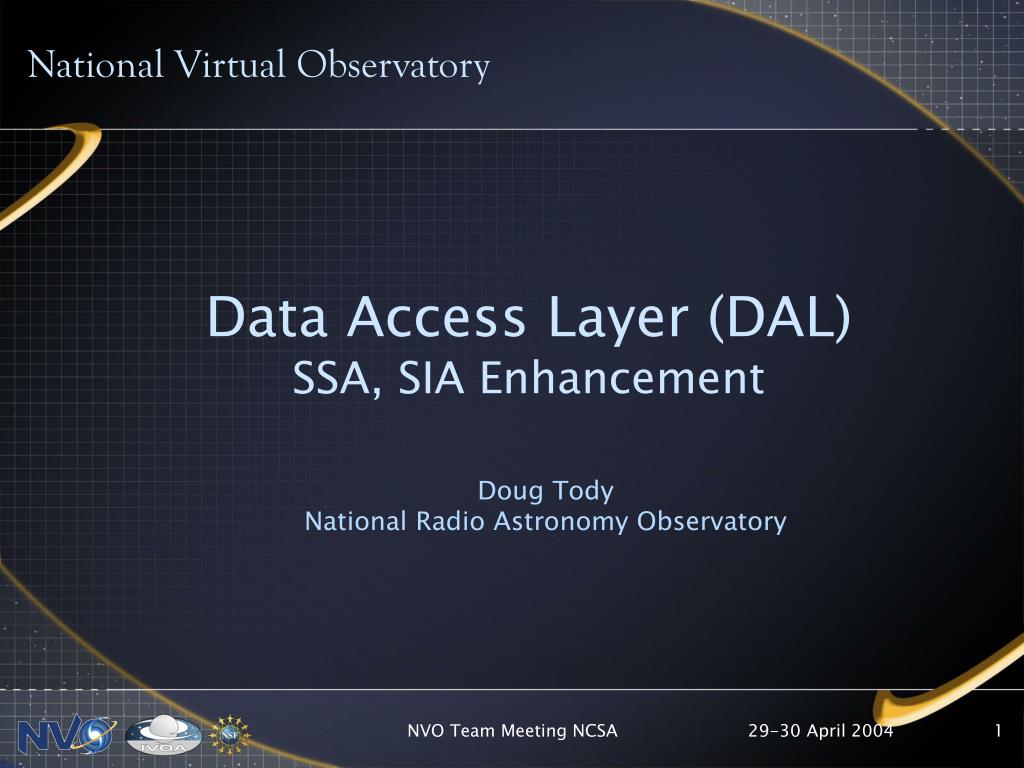 National Virtual Observatory

Data Access Layer (DAL)
SSA, SIA Enhancement

Doug Tody
National Radio Astronomy Observatory

NVO IVOA NSF

NVO Team Meeting NCSA 29-30 April 2004 1